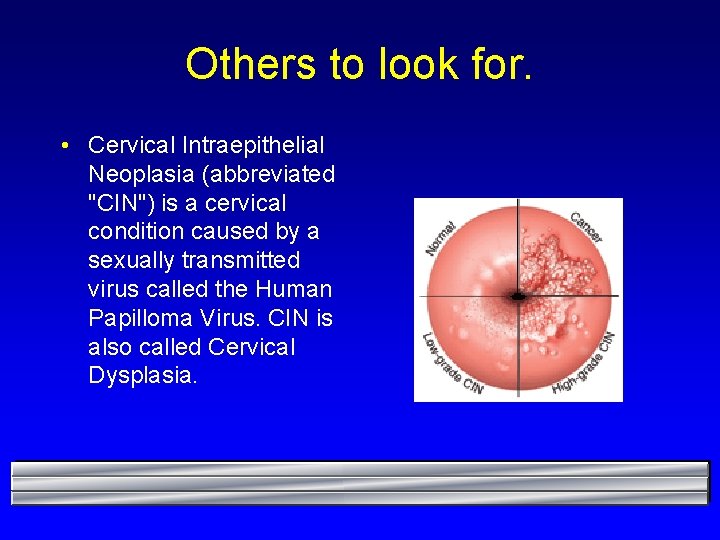 Others to look for.

• Cervical Intraepithelial Neoplasia (abbreviated "CIN") is a cervical condition caused by a sexually transmitted virus called the Human Papilloma Virus. CIN is also called Cervical Dysplasia.

Normal
Cancer
Low-grade CIN
High-grade CIN